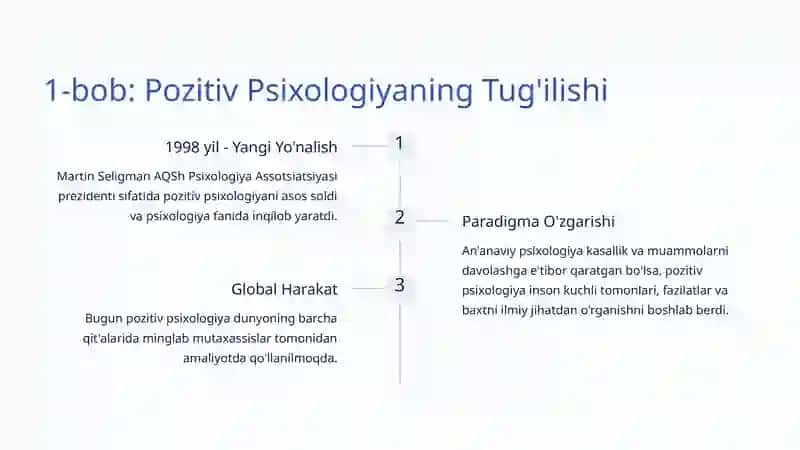 1-bob: Pozitiv Psixologiyaning Tug'ilishi

1998 yil - Yangi Yo'nalish

1

Martin Seligman AQSh Psixologiya Assotsiatsiyasi prezidenti sifatida pozitiv psixologiyani asos soldi va psixologiya fanida inqilob yaratdi.

2

Paradigma O'zgarishi

An'anaviy psixologiya kasallik va muammolarni davolashga e'tibor qaratgan bo'lsa, pozitiv psixologiya inson kuchli tomonlari, fazilatlar va baxtni ilmiy jihatdan o'rganishni boshlab berdi.

Global Harakat

3

Bugun pozitiv psixologiya dunyoning barcha qit'alarida minglab mutaxassislar tomonidan amaliyotda qo'llanilmoqda.